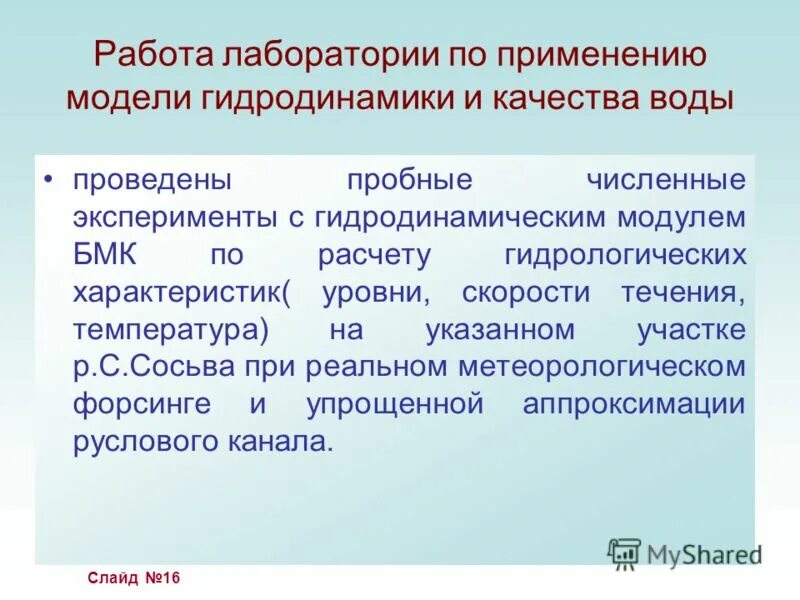 Работа лаборатории по применению модели гидродинамики и качества воды

• проведены пробные численные эксперименты с гидродинамическим модулем БМК по расчету гидрологических характеристик( уровни, скорости течения, температура) на указанном участке р.С.Сосьва при реальном метеорологическом форсинге и упрощенной аппроксимации руслового канала.

MyShared

Слайд №16